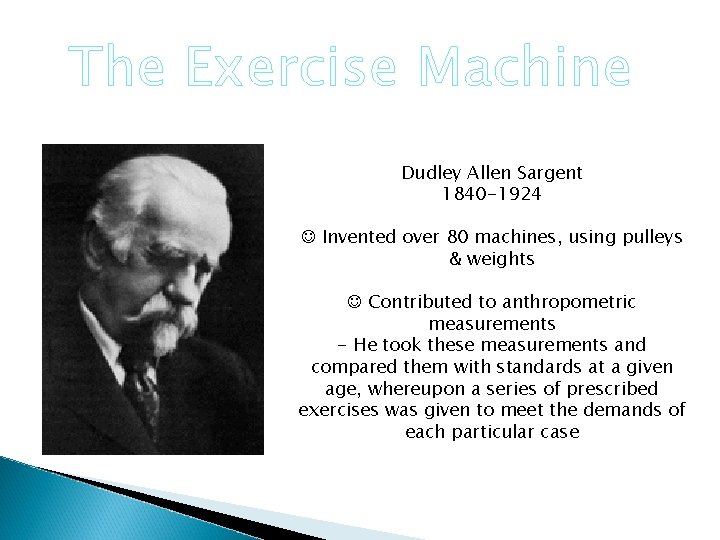 The Exercise Machine

Dudley Allen Sargent
1840-1924

☺ Invented over 80 machines, using pulleys & weights

☺ Contributed to anthropometric measurements
- He took these measurements and compared them with standards at a given age, whereupon a series of prescribed exercises was given to meet the demands of each particular case